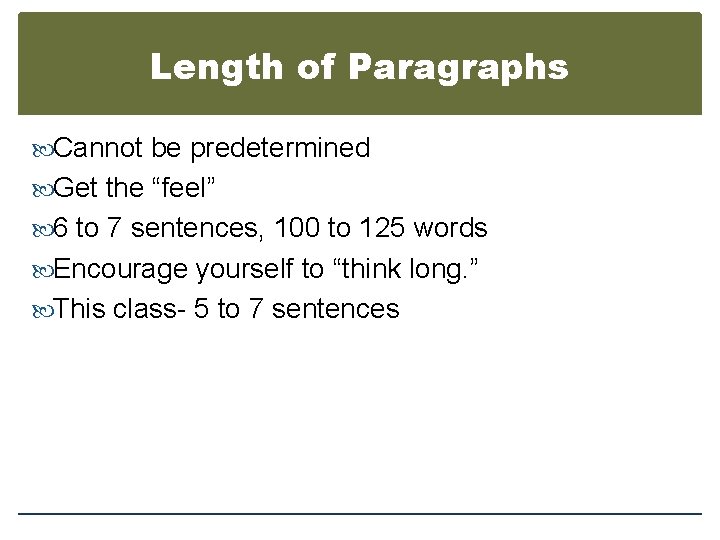 Length of Paragraphs

Cannot be predetermined
Get the “feel”
6 to 7 sentences, 100 to 125 words
Encourage yourself to “think long.”
This class- 5 to 7 sentences